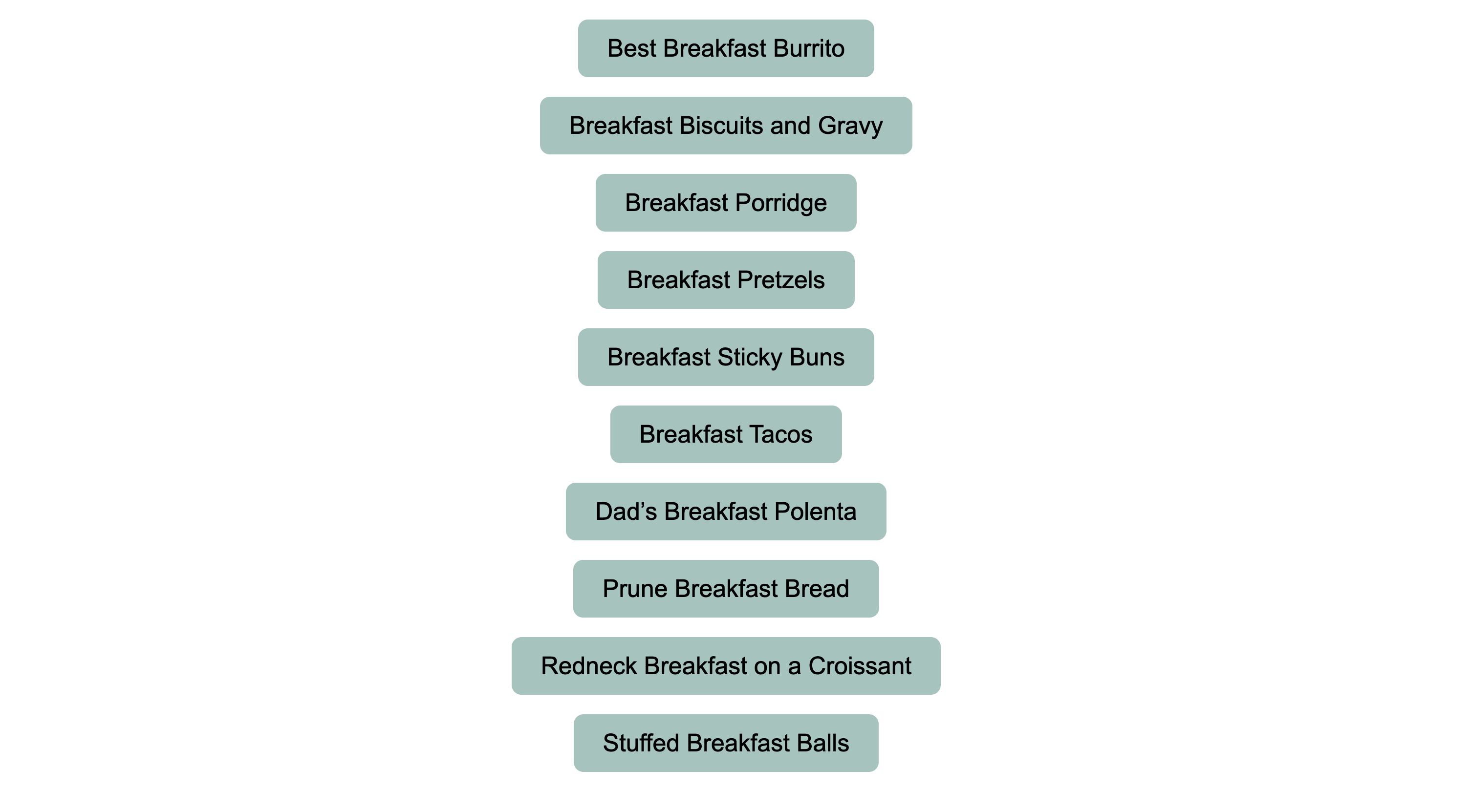 Best Breakfast Burrito

Breakfast Biscuits and Gravy

Breakfast Porridge

Breakfast Pretzels

Breakfast Sticky Buns

Breakfast Tacos

Dad’s Breakfast Polenta

Prune Breakfast Bread

Redneck Breakfast on a Croissant

Stuffed Breakfast Balls